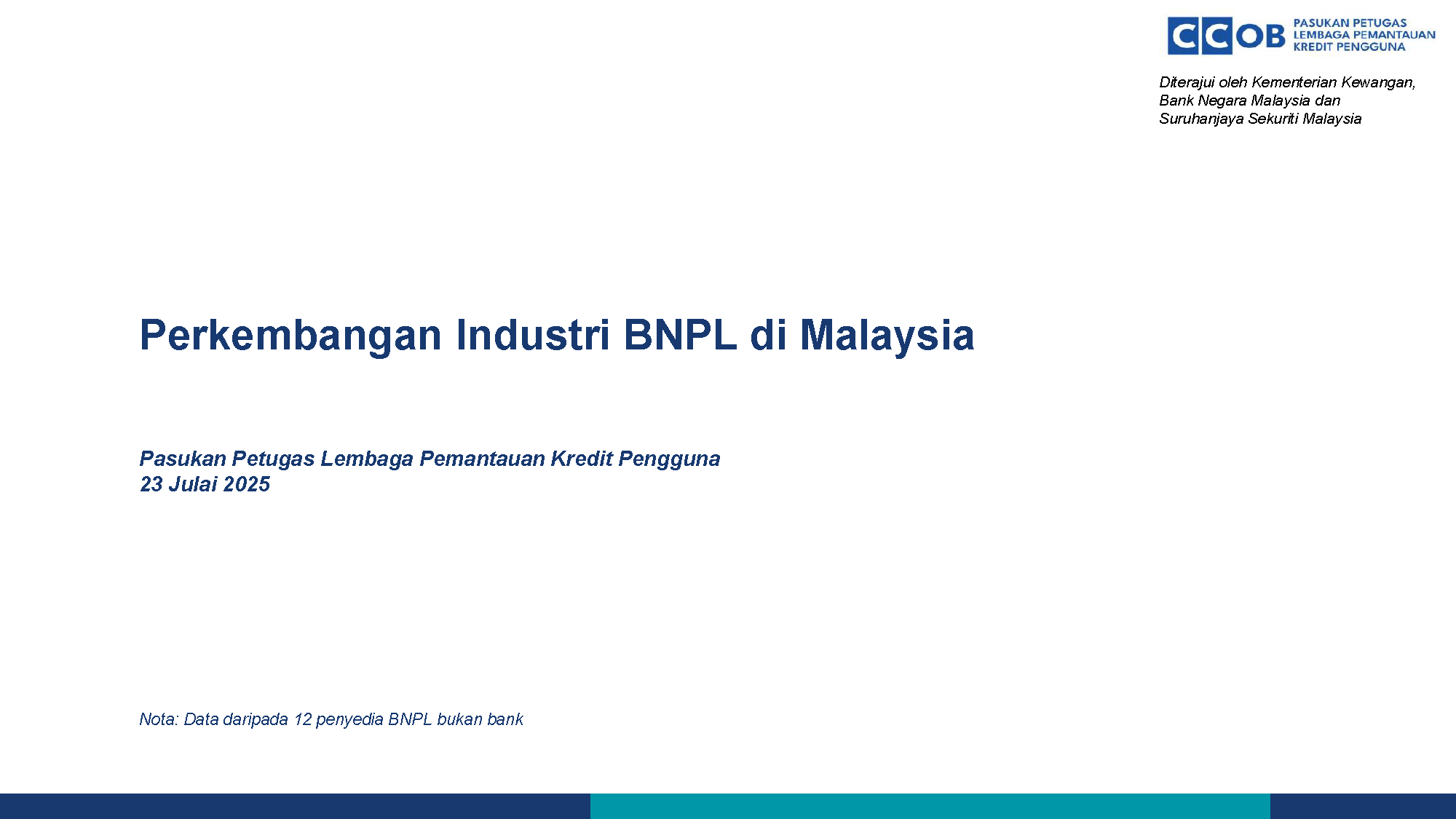 CCOB PASUKAN PETUGAS LEMBAGA PEMANTAUAN KREDIT PENGGUNA

Diterajui oleh Kementerian Kewangan, Bank Negara Malaysia dan Suruhanjaya Sekuriti Malaysia

Perkembangan Industri BNPL di Malaysia

Pasukan Petugas Lembaga Pemantauan Kredit Pengguna
23 Julai 2025

Nota: Data daripada 12 penyedia BNPL bukan bank